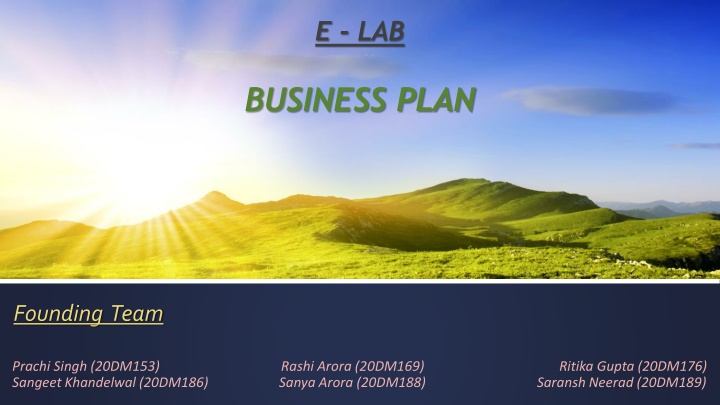 E - LAB

BUSINESS PLAN

Founding Team

Prachi Singh (20DM153)
Sangeet Khandelwal (20DM186)

Rashi Arora (20DM169)
Sanya Arora (20DM188)

Ritika Gupta (20DM176)
Saransh Neerad (20DM189)